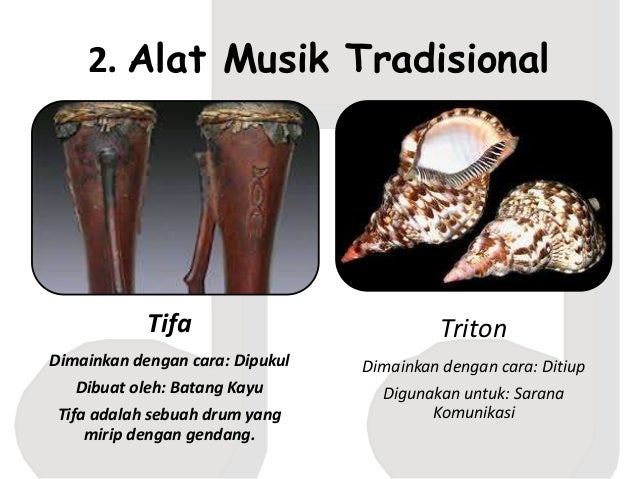 2. Alat Musik Tradisional

Tifa

Dimainkan dengan cara: Dipukul

Dibuat oleh: Batang Kayu

Tifa adalah sebuah drum yang mirip dengan gendang.

Triton

Dimainkan dengan cara: Ditiup

Digunakan untuk: Sarana Komunikasi